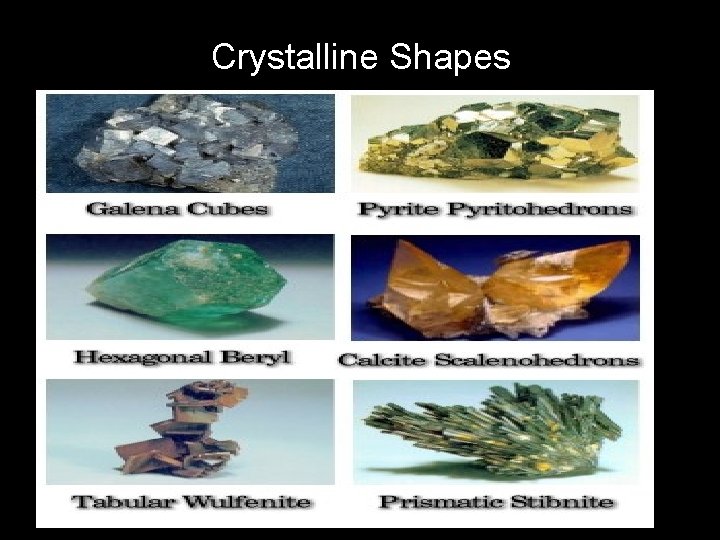 Crystalline Shapes

Galena Cubes

Pyrite Pyritohedrons

Hexagonal Beryl

Calcite Scalenohedrons

Tabular Wulfenite

Prismatic Stibnite